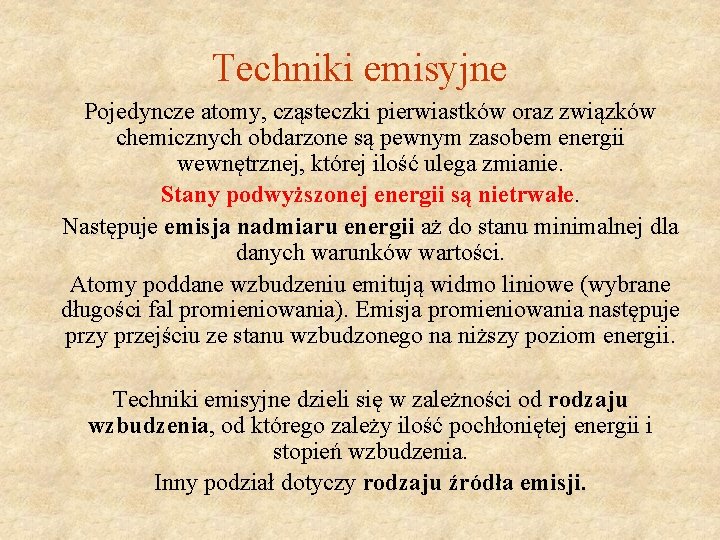 Techniki emisyjne

Pojedyncze atomy, cząsteczki pierwiastków oraz związków chemicznych obdarzone są pewnym zasobem energii wewnętrznej, której ilość ulega zmianie.

Stany podwyższonej energii są nietrwałe.

Następuje emisja nadmiaru energii aż do stanu minimalnej dla danych warunków wartości.

Atomy poddane wzbudzeniu emitują widmo liniowe (wybrane długości fal promieniowania). Emisja promieniowania następuje przy przejściu ze stanu wzbudzonego na niższy poziom energii.

Techniki emisyjne dzieli się w zależności od rodzaju wzbudzenia, od którego zależy ilość pochłoniętej energii i stopień wzbudzenia.

Inny podział dotyczy rodzaju źródła emisji.